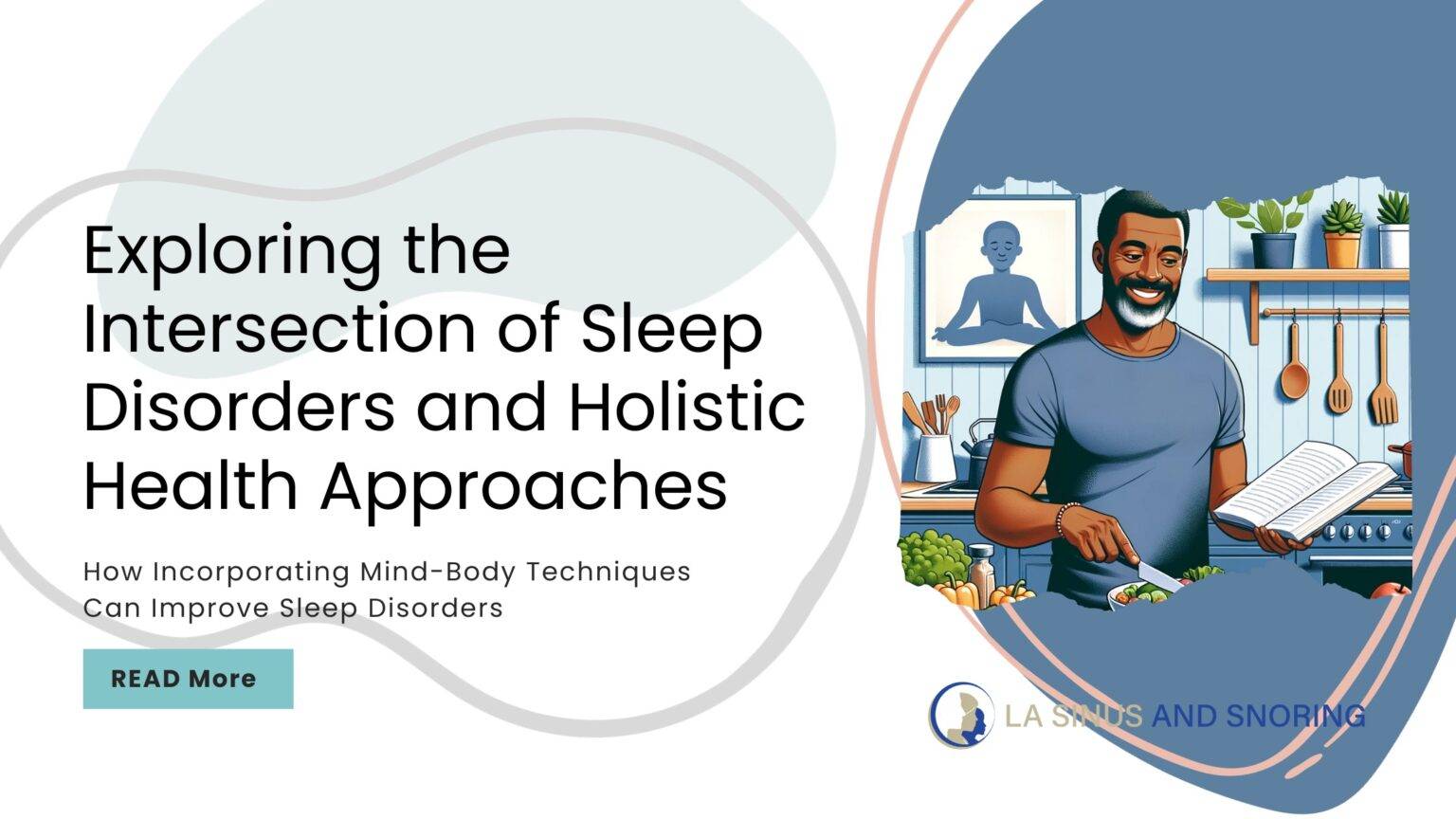 Exploring the Intersection of Sleep Disorders and Holistic Health Approaches

How Incorporating Mind-Body Techniques Can Improve Sleep Disorders

READ More

LA SINUS AND SNORING